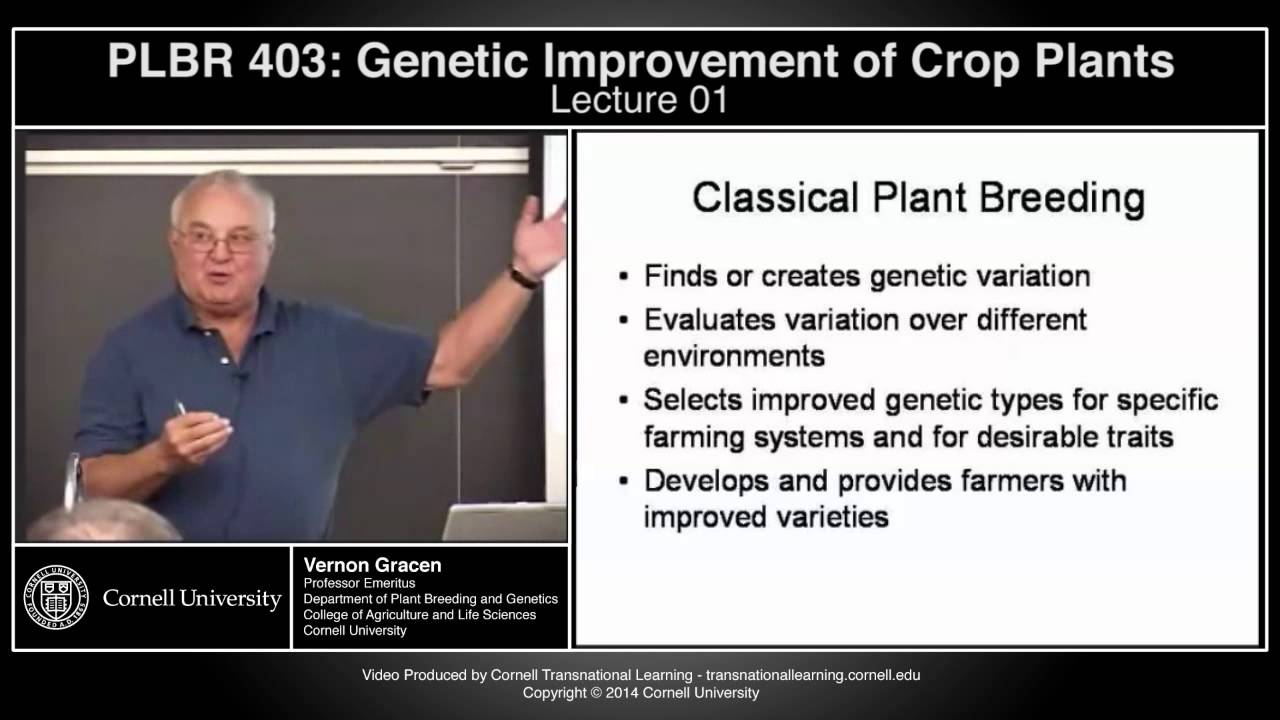 PLBR 403: Genetic Improvement of Crop Plants
Lecture 01

Classical Plant Breeding

• Finds or creates genetic variation
• Evaluates variation over different environments
• Selects improved genetic types for specific farming systems and for desirable traits
• Develops and provides farmers with improved varieties

CORNELL UNIVERSITY FOUNDED A.D. 1865
Cornell University

Vernon Gracen
Professor Emeritus
Department of Plant Breeding and Genetics
College of Agriculture and Life Sciences
Cornell University

Video Produced by Cornell Transnational Learning - transnationallearning.cornell.edu
Copyright © 2014 Cornell University